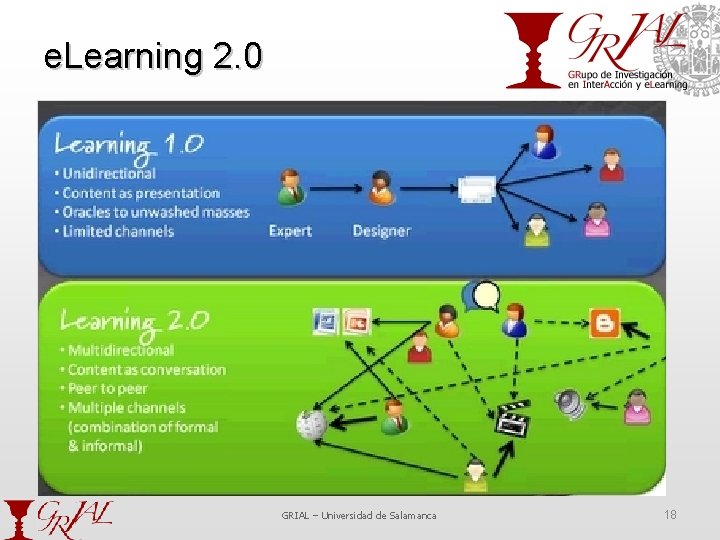 eLearning 2.0

GRIAL
GRupo de Investigación en InterAcción y eLearning

Learning 1.0
• Unidirectional
• Content as presentation
• Oracles to unwashed masses
• Limited channels

Expert

Designer

Learning 2.0
• Multidirectional
• Content as conversation
• Peer to peer
• Multiple channels (combination of formal & informal)

GRIAL

GRIAL – Universidad de Salamanca

18